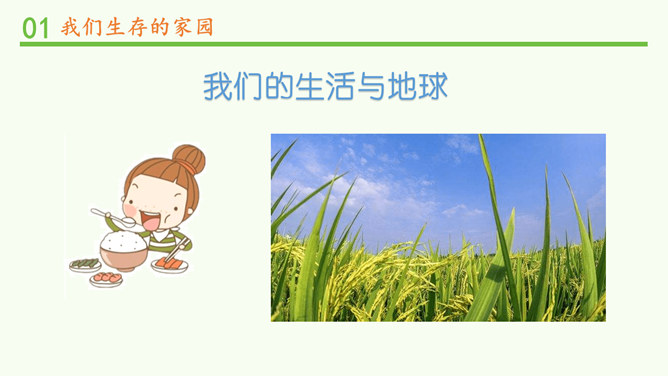 01 我们生存的家园

我们的生活与地球